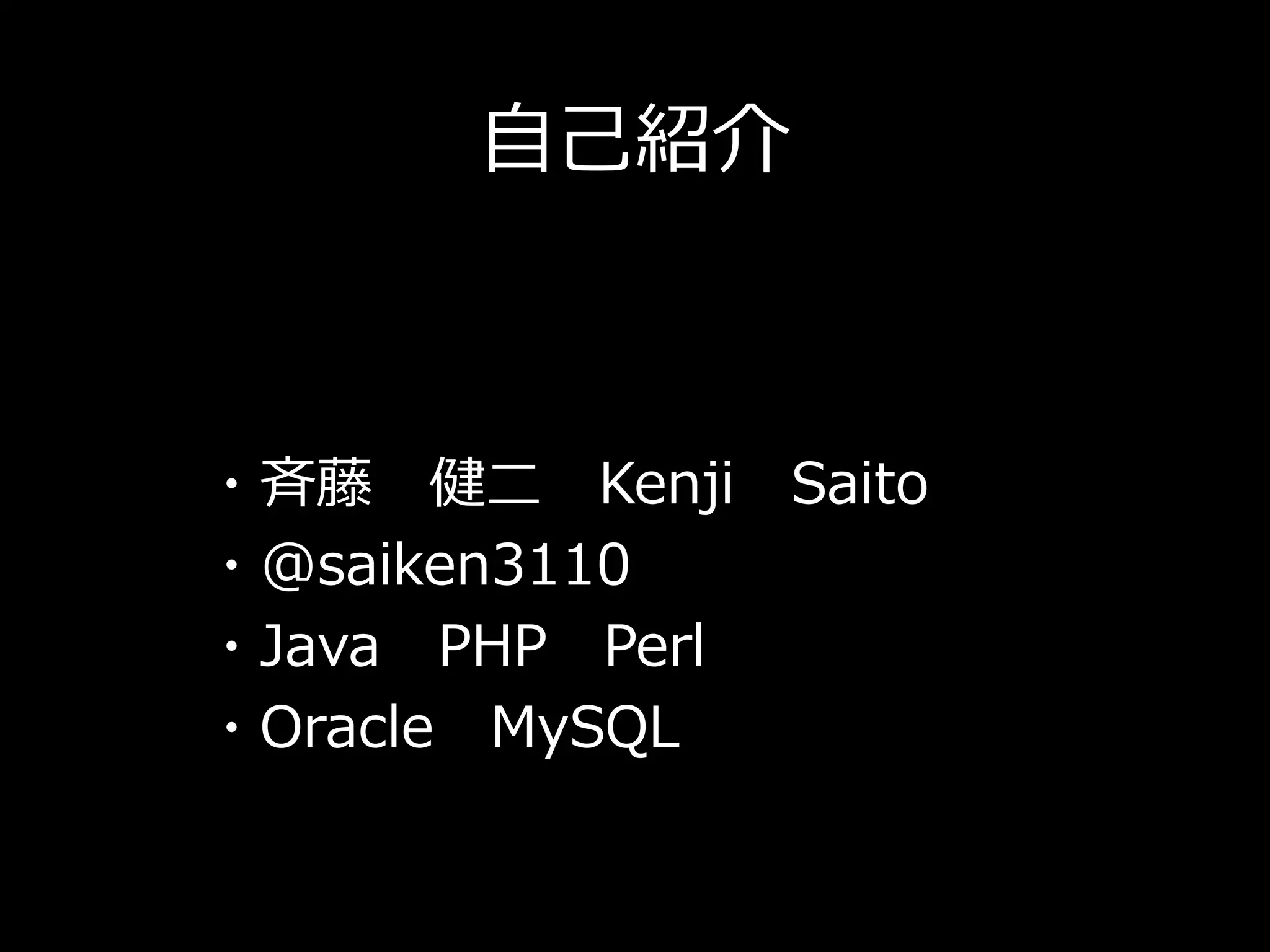 自己紹介

・斉藤　健二　Kenji　Saito
・@saiken3110
・Java　PHP　Perl
・Oracle　MySQL